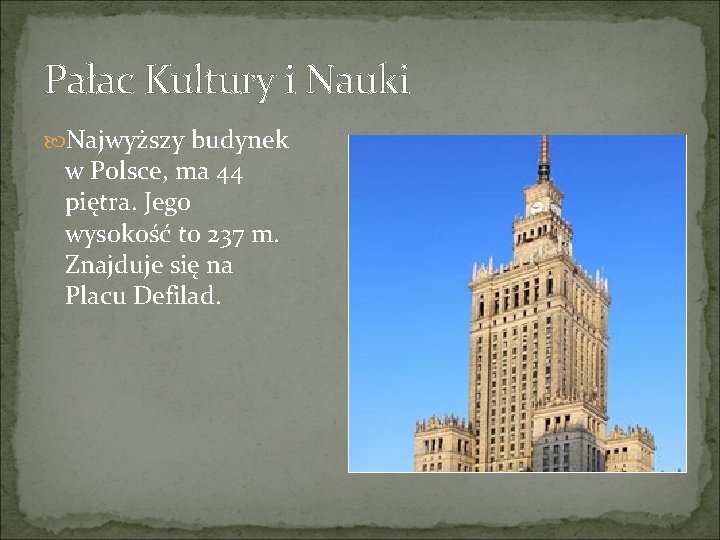 Pałac Kultury i Nauki

Najwyższy budynek w Polsce, ma 44 piętra. Jego wysokość to 237 m. Znajduje się na Placu Defilad.